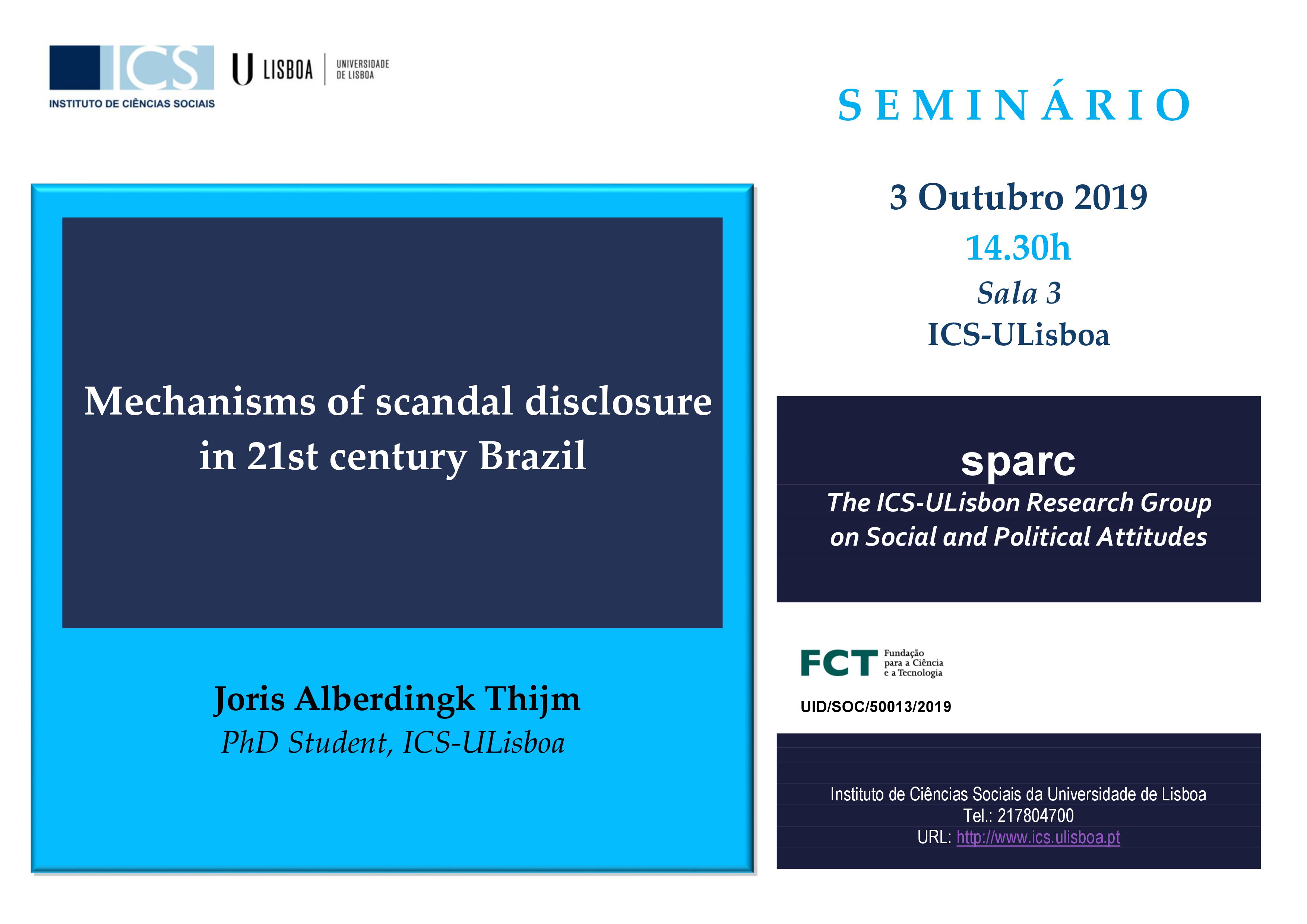 ICS
INSTITUTO DE CIÊNCIAS SOCIAIS

U LISBOA
UNIVERSIDADE DE LISBOA

SEMINÁRIO

Mechanisms of scandal disclosure in 21st century Brazil

Joris Alberdingk Thijm
PhD Student, ICS-ULisboa

3 Outubro 2019
14.30h
Sala 3
ICS-ULisboa

sparc
The ICS-ULisbon Research Group on Social and Political Attitudes

FCT Fundação para a Ciência e a Tecnologia
UID/SOC/50013/2019

Instituto de Ciências Sociais da Universidade de Lisboa
Tel.: 217804700
URL: http://www.ics.ulisboa.pt